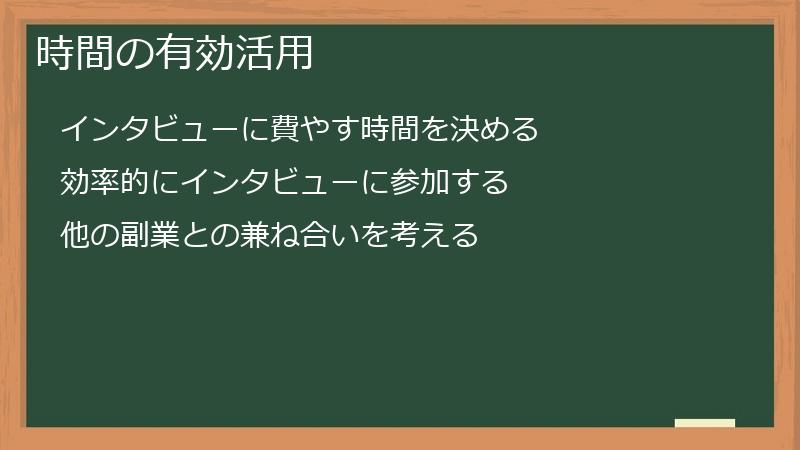 時間の有効活用

インタビューに費やす時間を決める

効率的にインタビューに参加する

他の副業との兼ね合いを考える